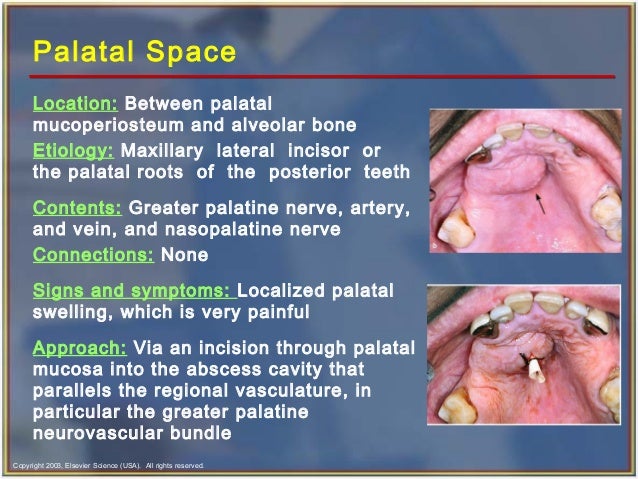 Palatal Space

Location: Between palatal mucoperiosteum and alveolar bone

Etiology: Maxillary lateral incisor or the palatal roots of the posterior teeth

Contents: Greater palatine nerve, artery, and vein, and nasopalatine nerve

Connections: None

Signs and symptoms: Localized palatal swelling, which is very painful

Approach: Via an incision through palatal mucosa into the abscess cavity that parallels the regional vasculature, in particular the greater palatine neurovascular bundle

Copyright 2003, Elsevier Science (USA). All rights reserved.